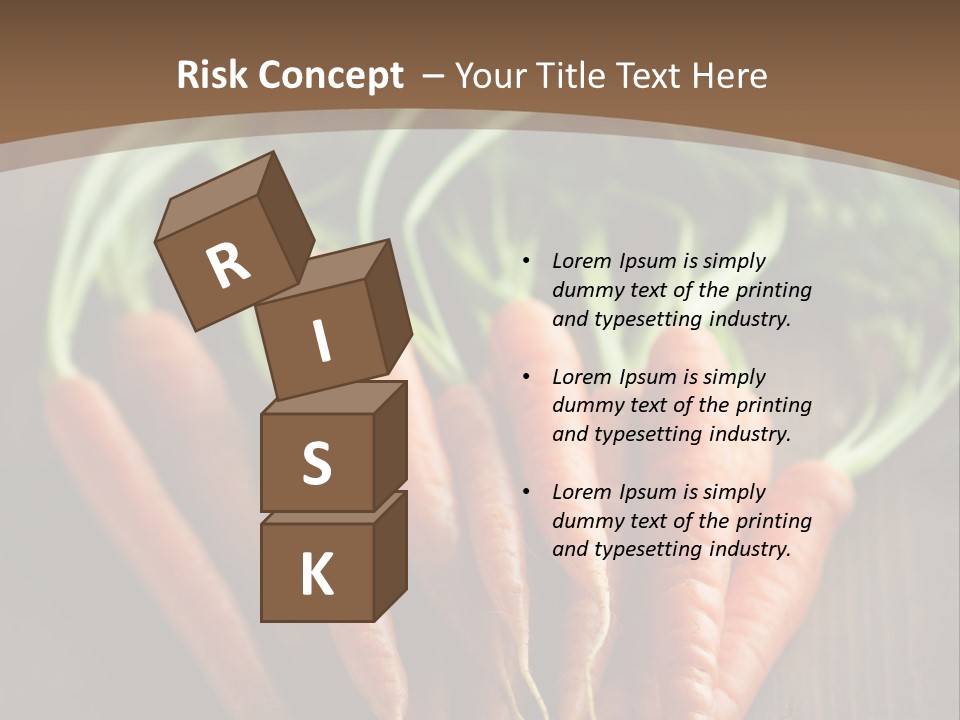 Risk Concept – Your Title Text Here

R
I
S
K

• Lorem Ipsum is simply dummy text of the printing and typesetting industry.

• Lorem Ipsum is simply dummy text of the printing and typesetting industry.

• Lorem Ipsum is simply dummy text of the printing and typesetting industry.